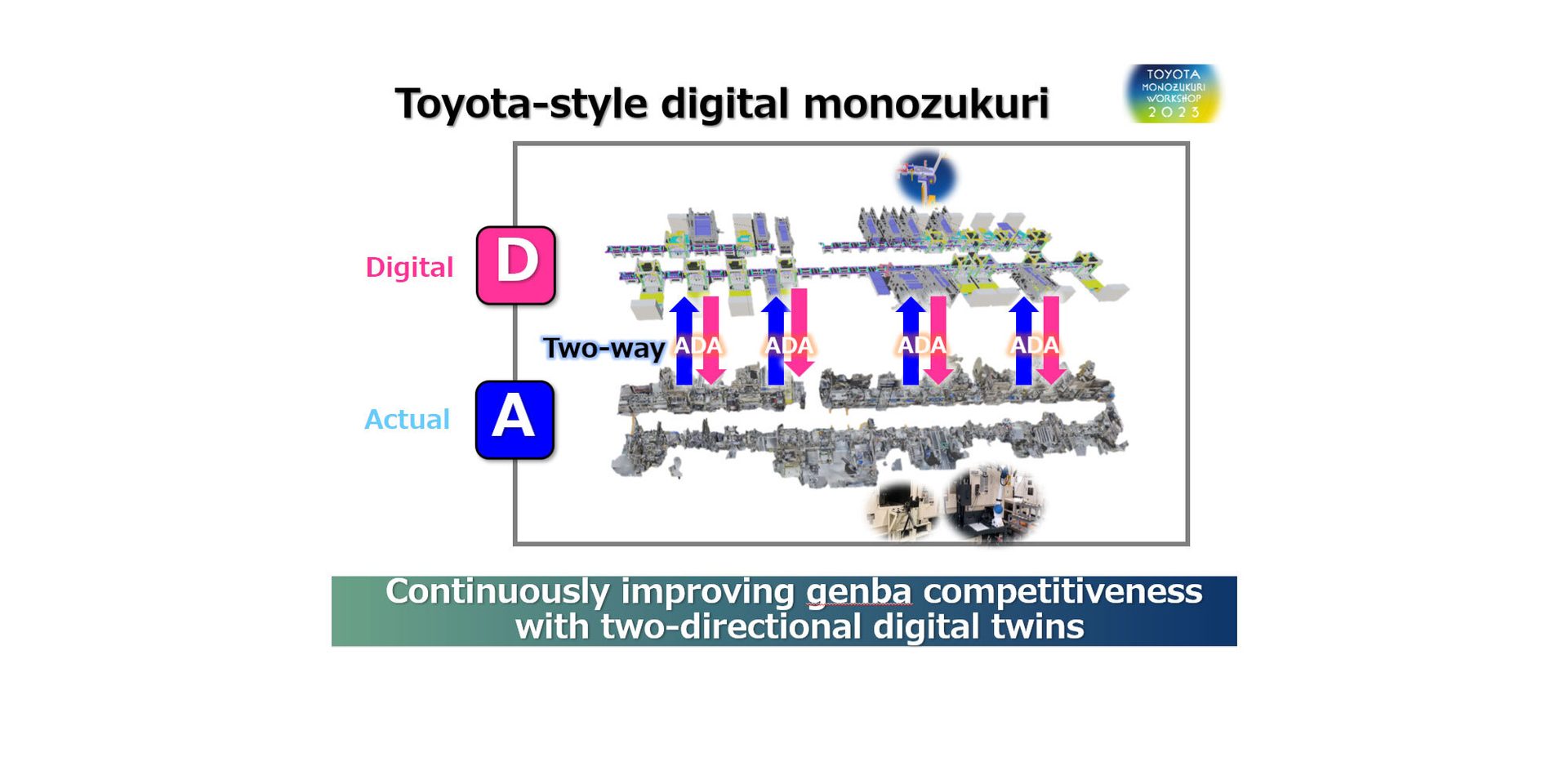 Toyota-style digital monozukuri

TOYOTA MONOZUKURI WORKSHOP 2023

Digital D

Two-way ADA ADA ADA ADA

Actual A

Continuously improving genba competitiveness with two-directional digital twins